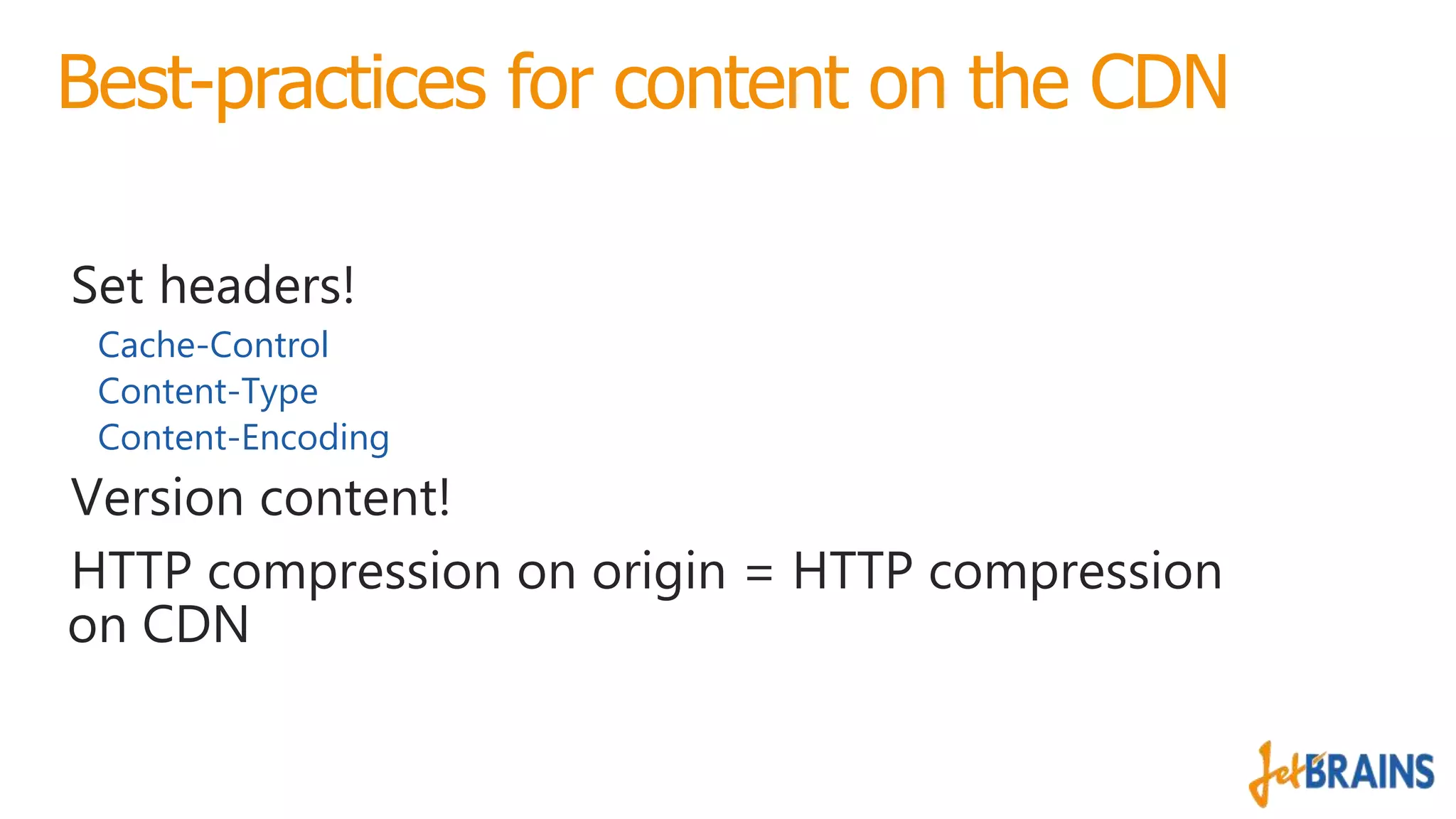 Best-practices for content on the CDN

Set headers!

Cache-Control
Content-Type
Content-Encoding

Version content!

HTTP compression on origin = HTTP compression on CDN

JetBRAINS